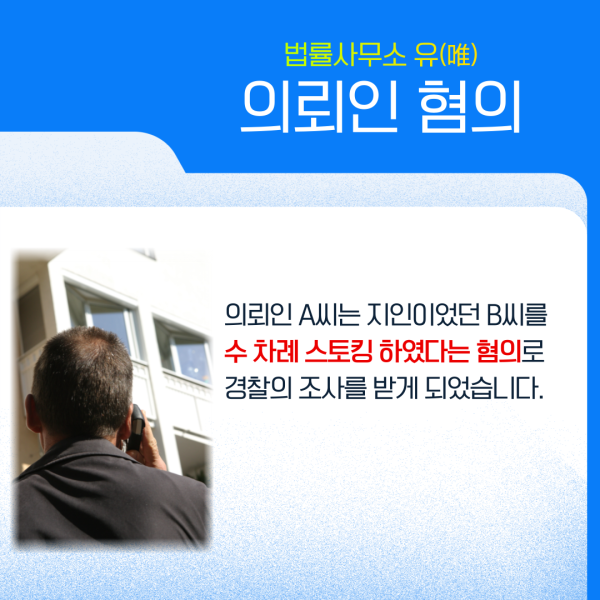 법률사무소 유(唯)
의뢰인 혐의

의뢰인 A씨는 지인이었던 B씨를 수 차례 스토킹 하였다는 혐의로 경찰의 조사를 받게 되었습니다.